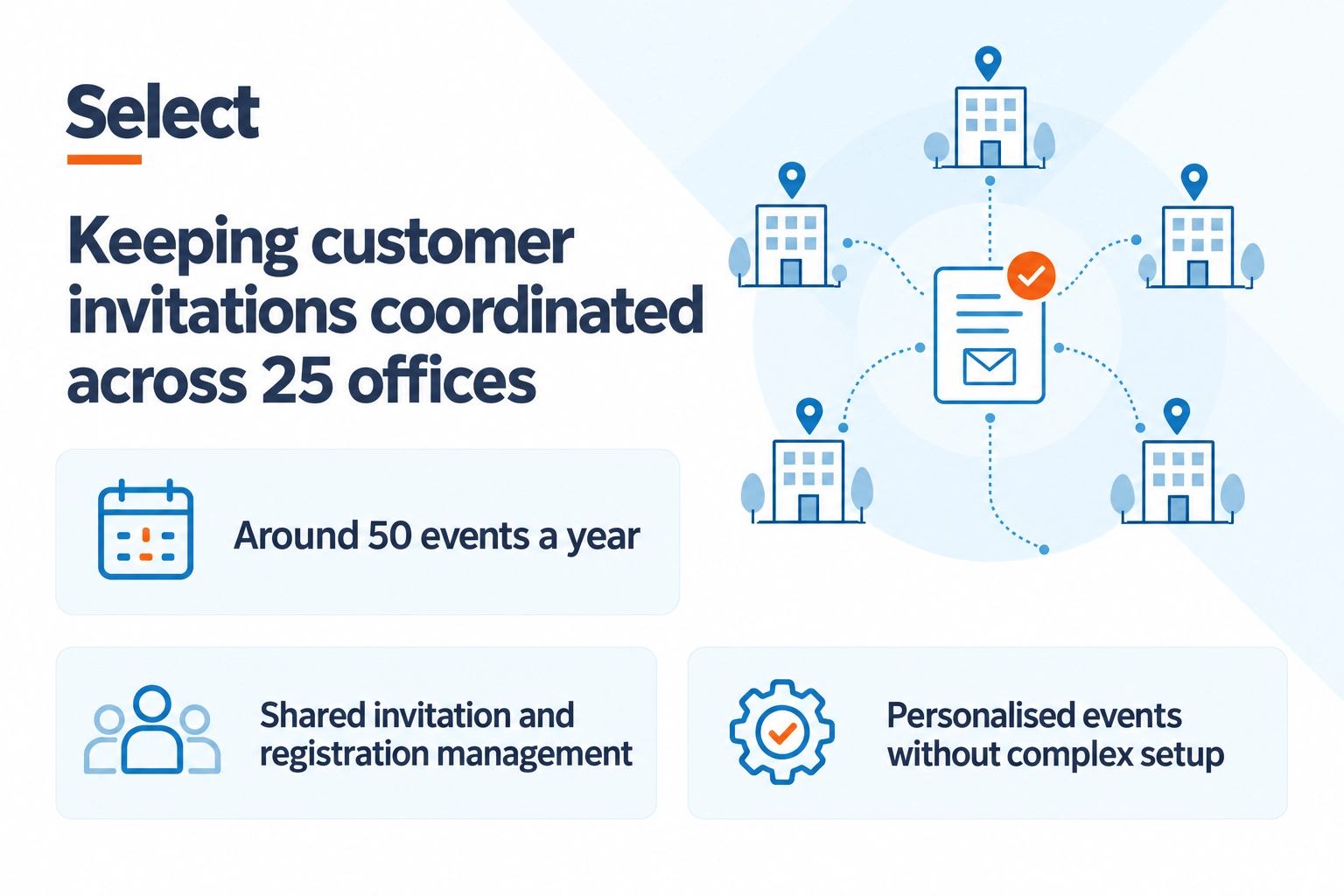 Select

Keeping customer invitations coordinated across 25 offices

Around 50 events a year

Shared invitation and registration management

Personalised events without complex setup